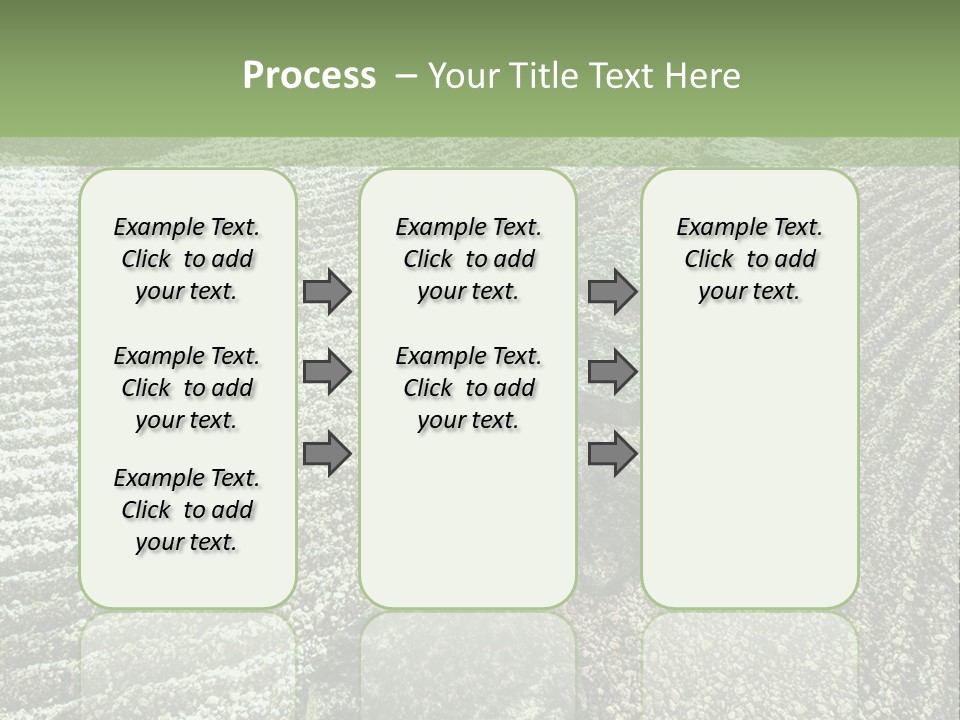 Process – Your Title Text Here

Example Text. Click to add your text.

Example Text. Click to add your text.

Example Text. Click to add your text.

Example Text. Click to add your text.

Example Text. Click to add your text.

Example Text. Click to add your text.